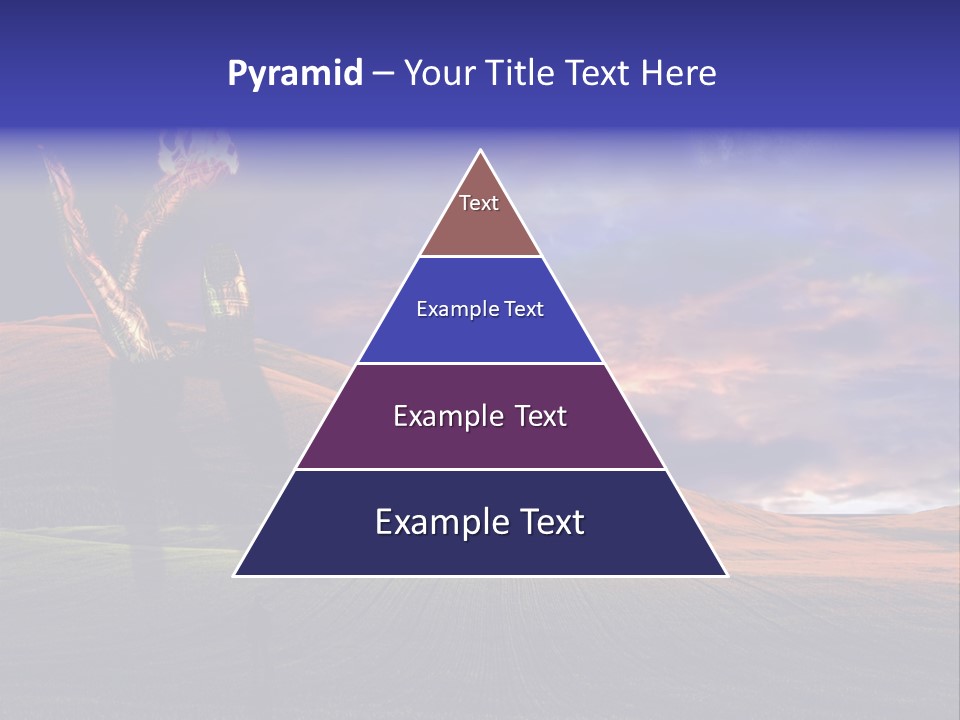 Pyramid – Your Title Text Here

Text

Example Text

Example Text

Example Text